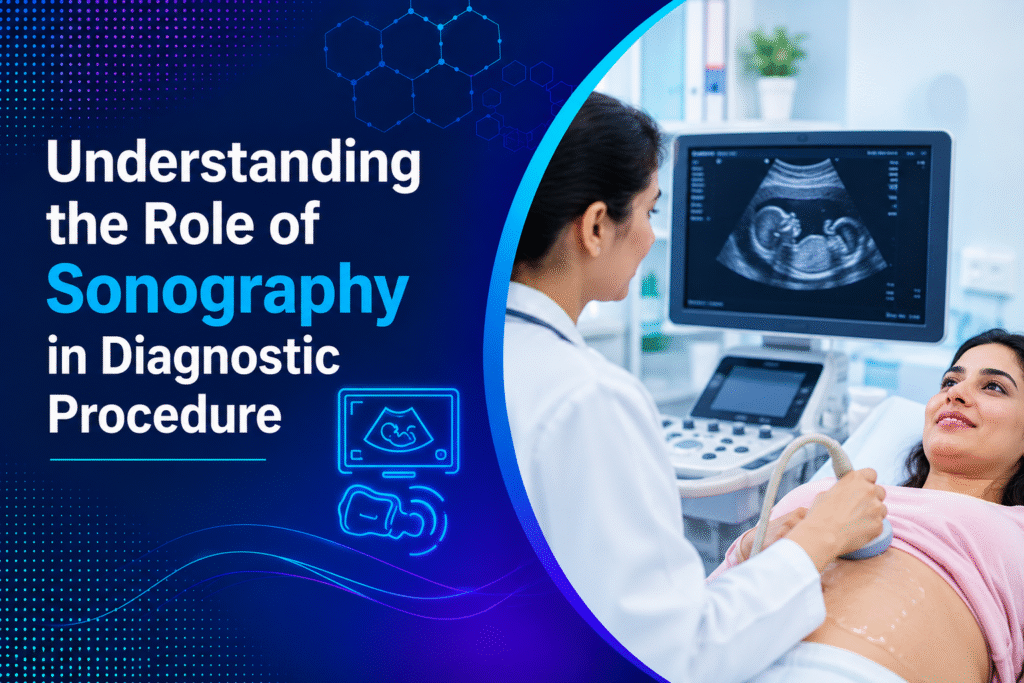 Understanding the Role of Sonography in Diagnostic Procedure